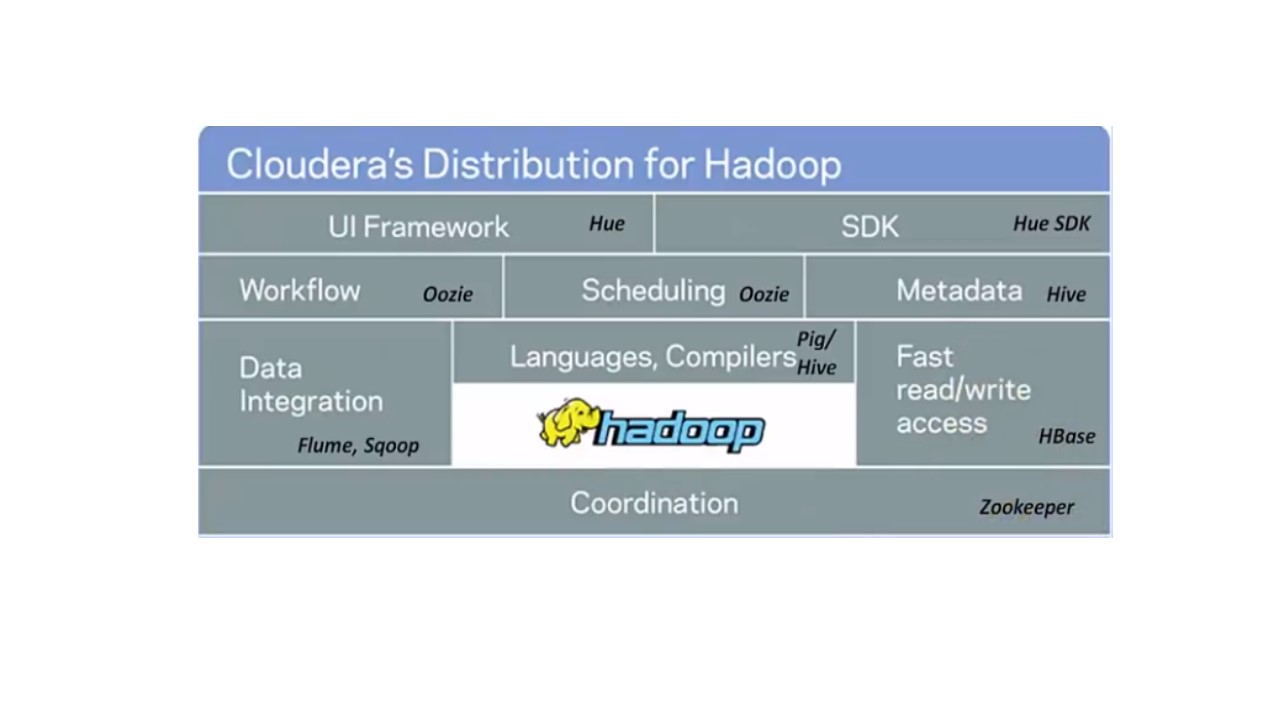 Cloudera's Distribution for Hadoop

UI Framework Hue

SDK Hue SDK

Workflow Oozie

Scheduling Oozie

Metadata Hive

Data Integration

Flume, Sqoop

Languages, Compilers Pig/ Hive

hadoop

Fast read/write access

HBase

Coordination

Zookeeper